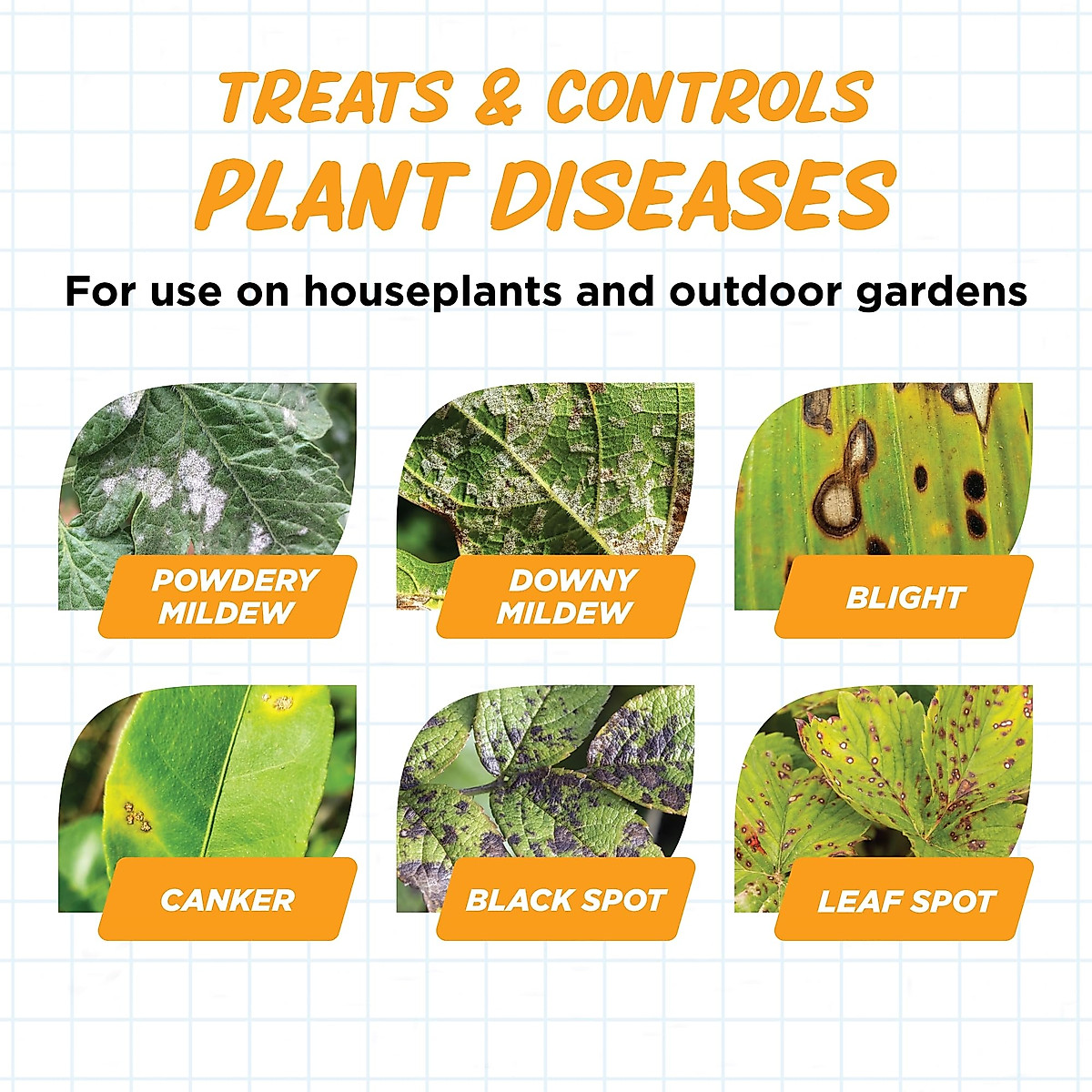 TREATS & CONTROLS
PLANT DISEASES

For use on houseplants and outdoor gardens

POWDERY MILDEW

DOWNY MILDEW

BLIGHT

CANKER

BLACK SPOT

LEAF SPOT